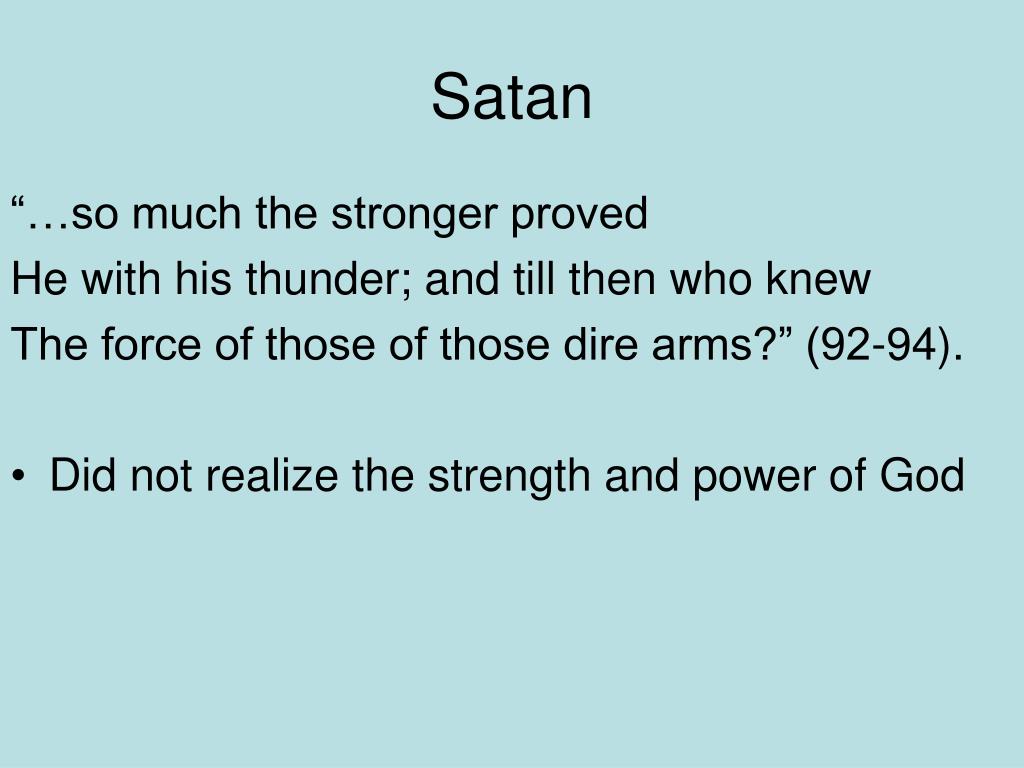 Satan

“…so much the stronger proved
He with his thunder; and till then who knew
The force of those of those dire arms?” (92-94).

• Did not realize the strength and power of God